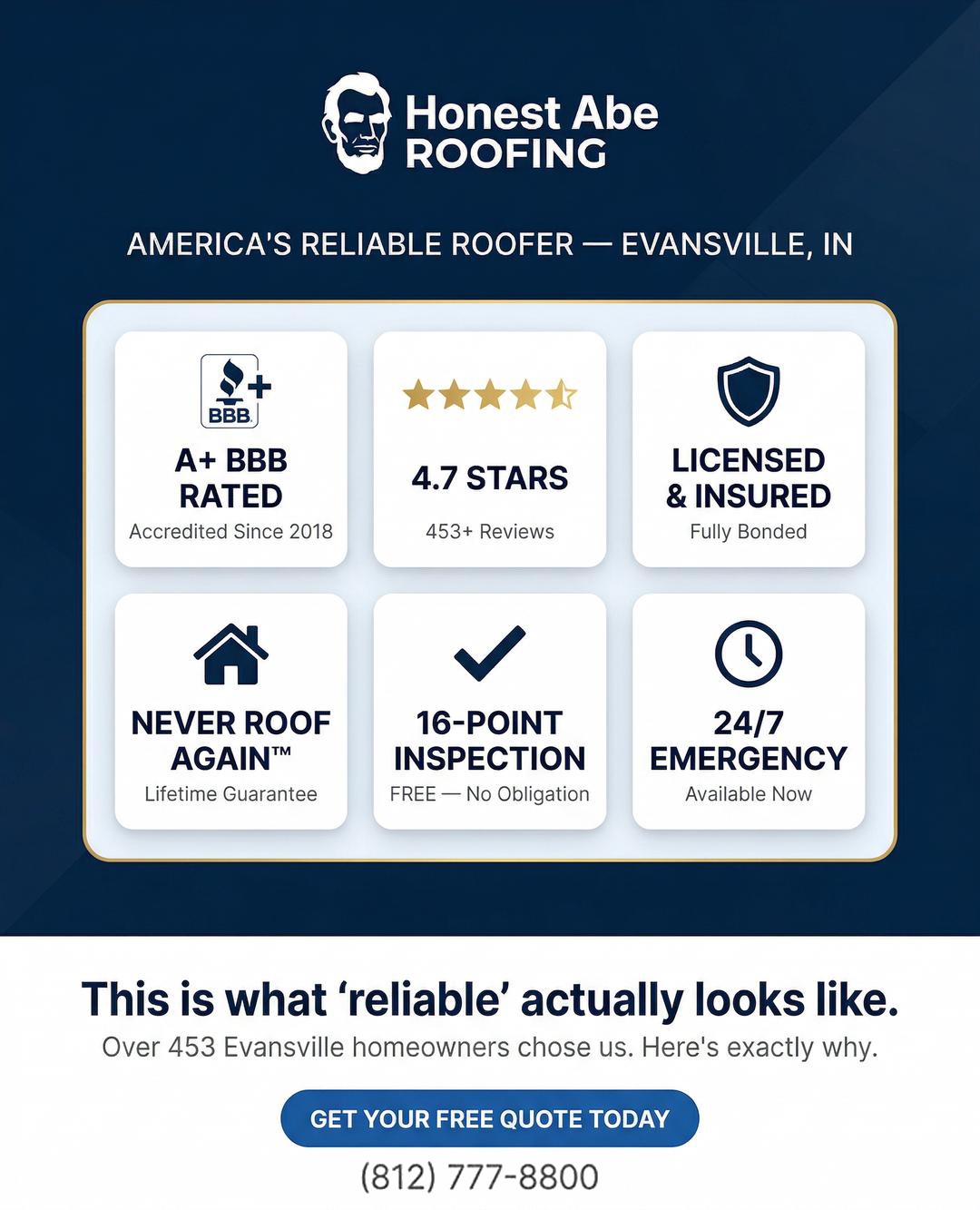 Honest Abe
ROOFING

AMERICA'S RELIABLE ROOFER — EVANSVILLE, IN

BBB

A+ BBB RATED
Accredited Since 2018

4.7 STARS
453+ Reviews

LICENSED & INSURED
Fully Bonded

NEVER ROOF AGAIN™
Lifetime Guarantee

16-POINT INSPECTION
FREE — No Obligation

24/7 EMERGENCY
Available Now

This is what ‘reliable’ actually looks like.
Over 453 Evansville homeowners chose us. Here's exactly why.

GET YOUR FREE QUOTE TODAY

(812) 777-8800